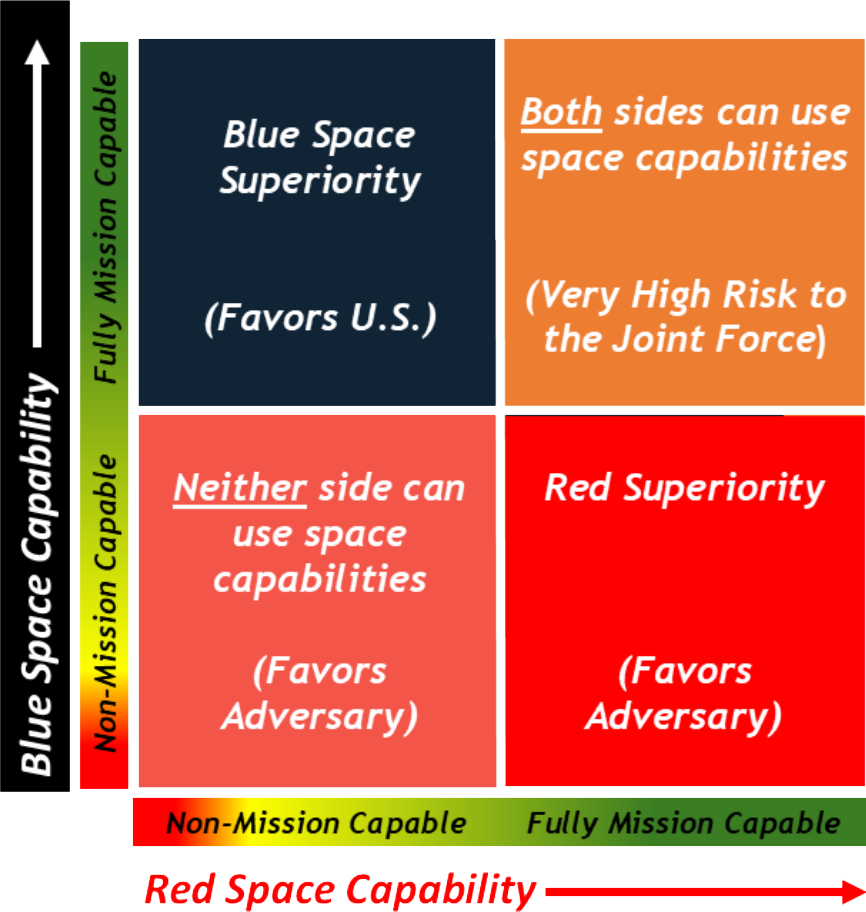 Blue Space Capability

Non-Mission Capable

Fully Mission Capable

Blue Space Superiority

(Favors U.S.)

Both sides can use space capabilities

(Very High Risk to the Joint Force)

Neither side can use space capabilities

(Favors Adversary)

Red Superiority

(Favors Adversary)

Non-Mission Capable

Fully Mission Capable

Red Space Capability